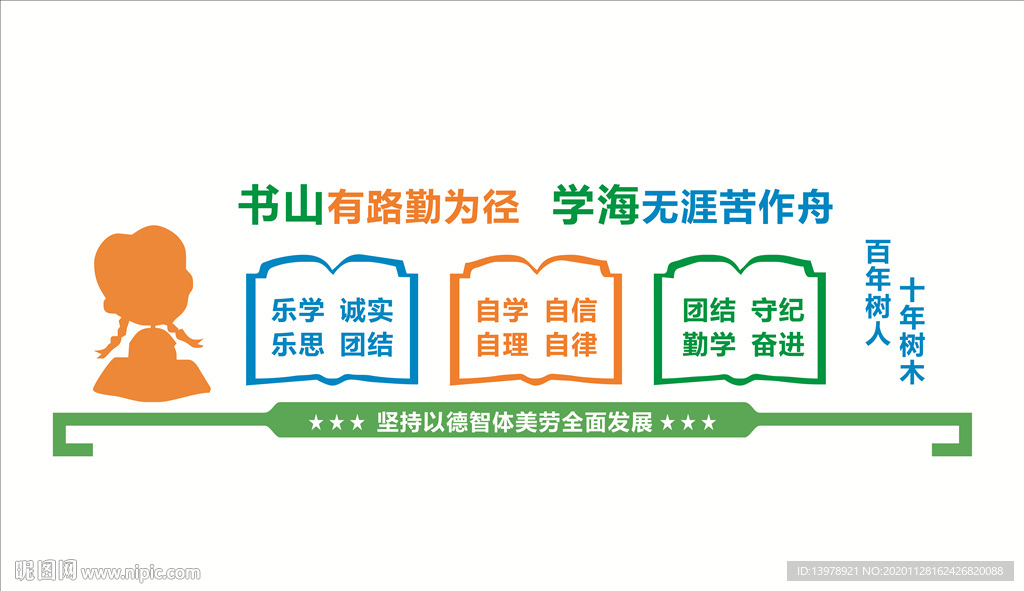 书山有路勤为径 学海无涯苦作舟

乐学 诚实
乐思 团结

自学 自信
自理 自律

团结 守纪
勤学 奋进

百年树人
十年树木

★★★ 坚持以德智体美劳全面发展 ★★★

昵图网 www.nipic.com

ID:13978921 NO:20201128162426820088